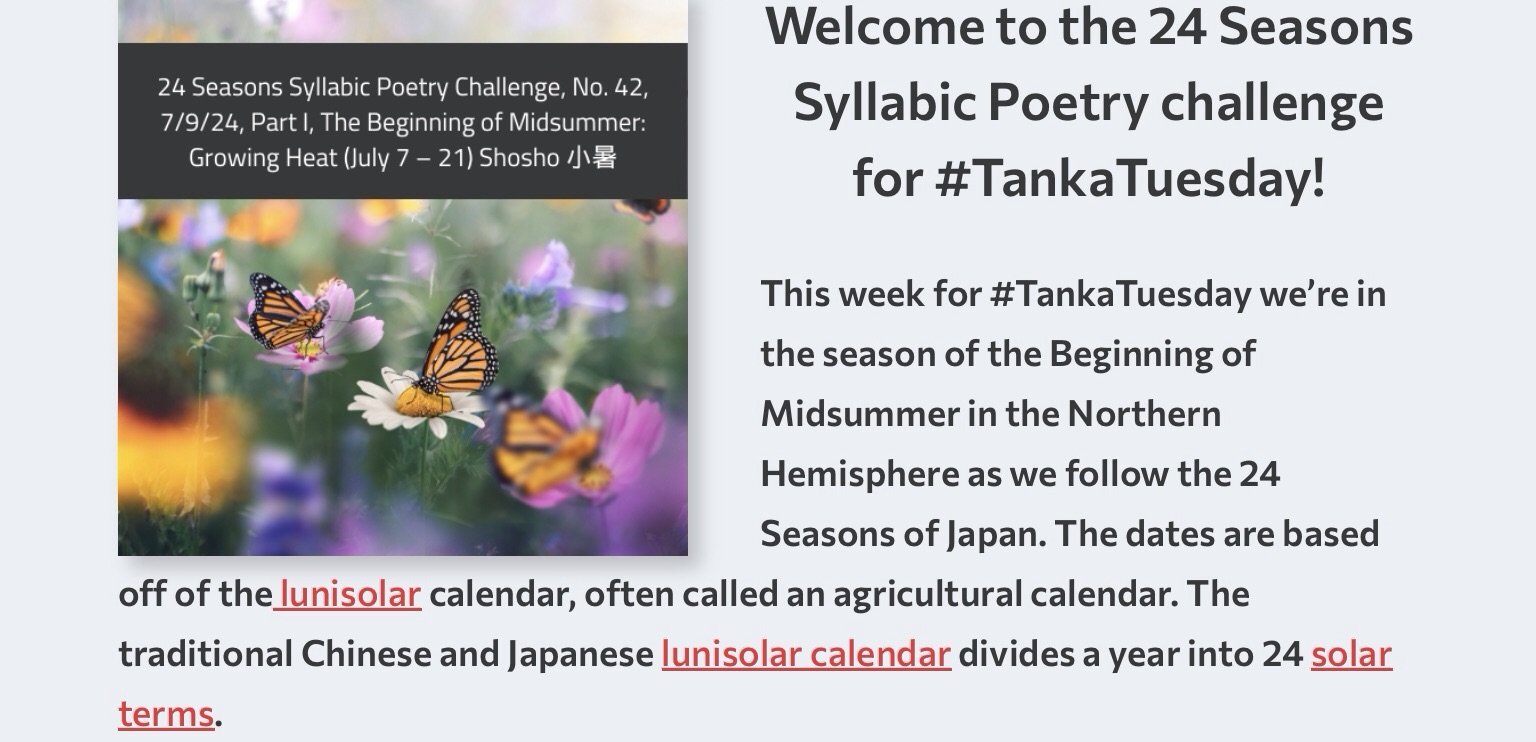 24 Seasons Syllabic Poetry Challenge, No. 42, 7/9/24, Part I, The Beginning of Midsummer: Growing Heat (July 7 – 21) Shosho 小暑

Welcome to the 24 Seasons Syllabic Poetry challenge for #TankaTuesday!

This week for #TankaTuesday we're in the season of the Beginning of Midsummer in the Northern Hemisphere as we follow the 24 Seasons of Japan. The dates are based off of the lunisolar calendar, often called an agricultural calendar. The traditional Chinese and Japanese lunisolar calendar divides a year into 24 solar terms.